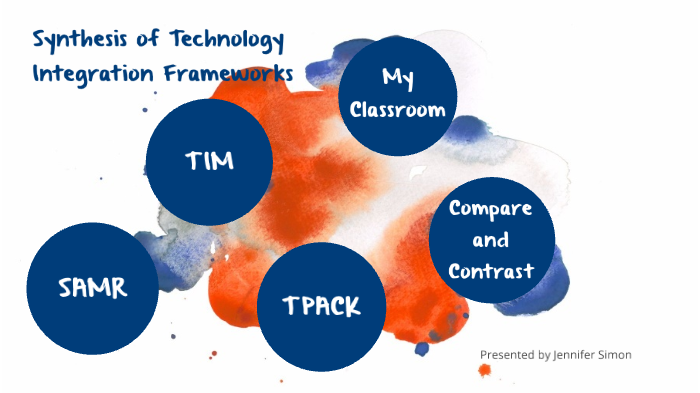 Synthesis of Technology Integration Frameworks

My Classroom

TIM

Compare and Contrast

SAMR

TPACK

Presented by Jennifer Simon